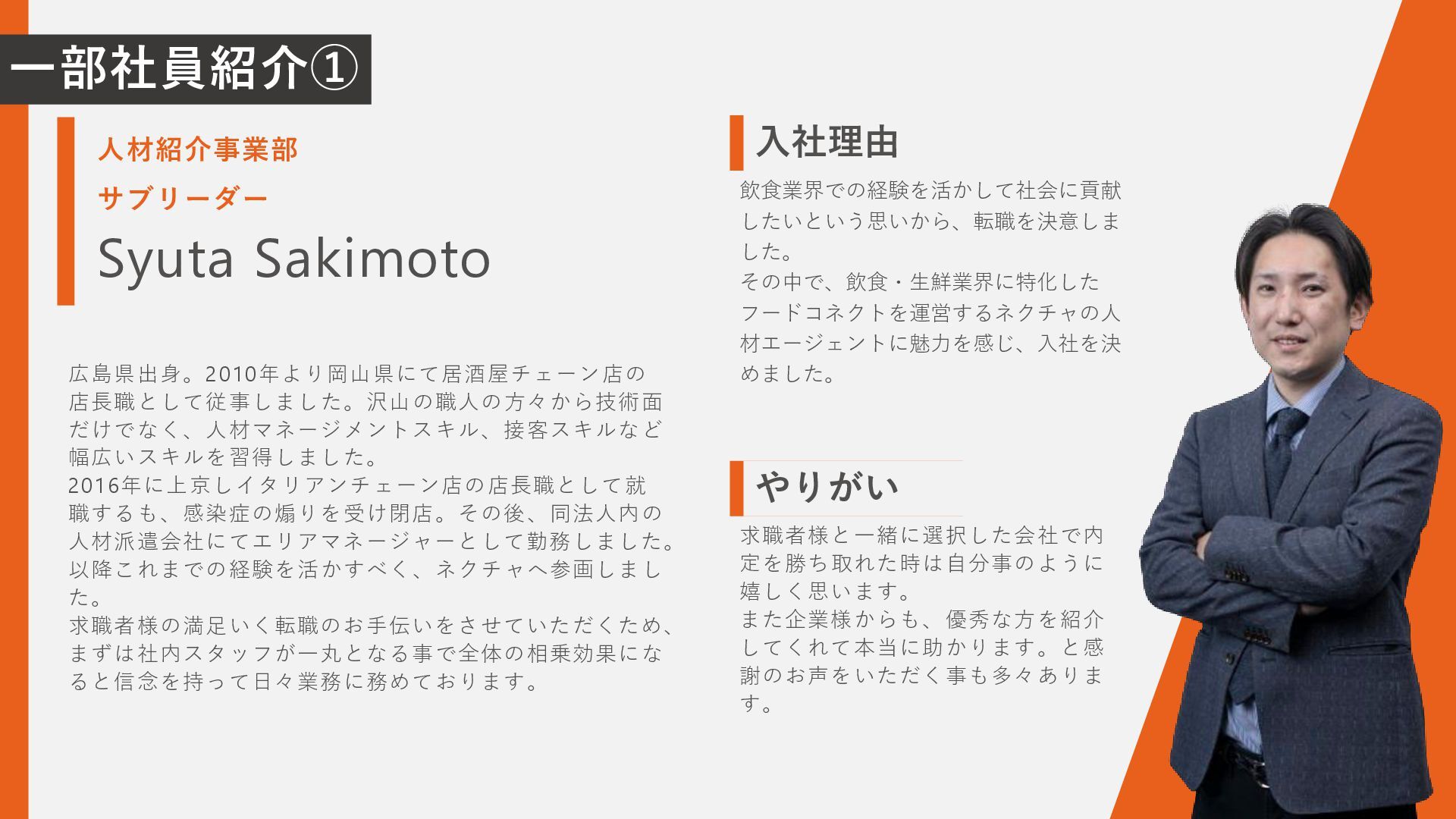 一部社員紹介①

人材紹介事業部
サブリーダー
Syuta Sakimoto

広島県出身。2010年より岡山県にて居酒屋チェーン店の店長職として従事しました。沢山の職人の方々から技術面だけでなく、人材マネージメントスキル、接客スキルなど幅広いスキルを習得しました。
2016年に上京しイタリアンチェーン店の店長職として就職するも、感染症の煽りを受け閉店。その後、同法人内の人材派遣会社にてエリアマネージャーとして勤務しました。以降これまでの経験を活かすべく、ネクチャへ参画しました。
求職者様の満足いく転職のお手伝いをさせていただくため、まずは社内スタッフが一丸となる事で全体の相乗効果になると信念を持って日々業務に務めております。

入社理由
飲食業界での経験を活かして社会に貢献したいという思いから、転職を決意しました。
その中で、飲食・生鮮業界に特化したフードコネクトを運営するネクチャの人材エージェントに魅力を感じ、入社を決めました。

やりがい
求職者様と一緒に選択した会社で内定を勝ち取れた時は自分事のように嬉しく思います。
また企業様からも、優秀な方を紹介してくれて本当に助かります。と感謝のお声をいただく事も多々あります。